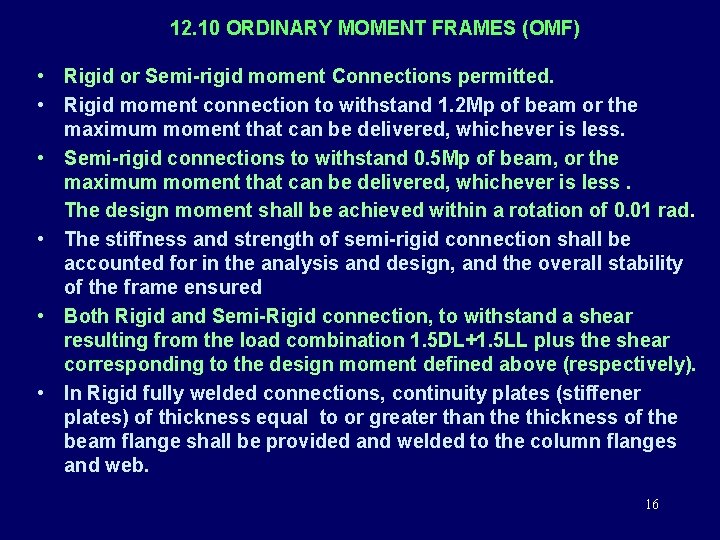 12.10 ORDINARY MOMENT FRAMES (OMF)

• Rigid or Semi-rigid moment Connections permitted.

• Rigid moment connection to withstand 1.2Mp of beam or the maximum moment that can be delivered, whichever is less.

• Semi-rigid connections to withstand 0.5Mp of beam, or the maximum moment that can be delivered, whichever is less .

The design moment shall be achieved within a rotation of 0.01 rad.

• The stiffness and strength of semi-rigid connection shall be accounted for in the analysis and design, and the overall stability of the frame ensured

• Both Rigid and Semi-Rigid connection, to withstand a shear resulting from the load combination 1.5DL+1.5LL plus the shear corresponding to the design moment defined above (respectively).

• In Rigid fully welded connections, continuity plates (stiffener plates) of thickness equal to or greater than the thickness of the beam flange shall be provided and welded to the column flanges and web.

16